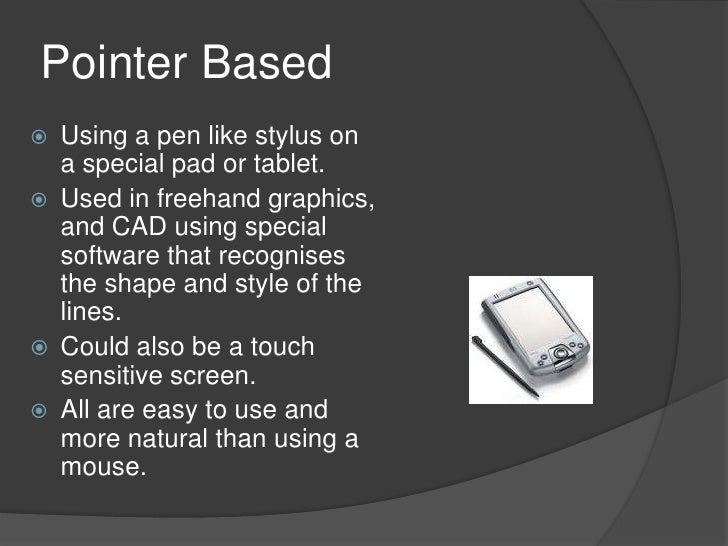 Pointer Based

- Using a pen like stylus on a special pad or tablet.
- Used in freehand graphics, and CAD using special software that recognises the shape and style of the lines.
- Could also be a touch sensitive screen.
- All are easy to use and more natural than using a mouse.